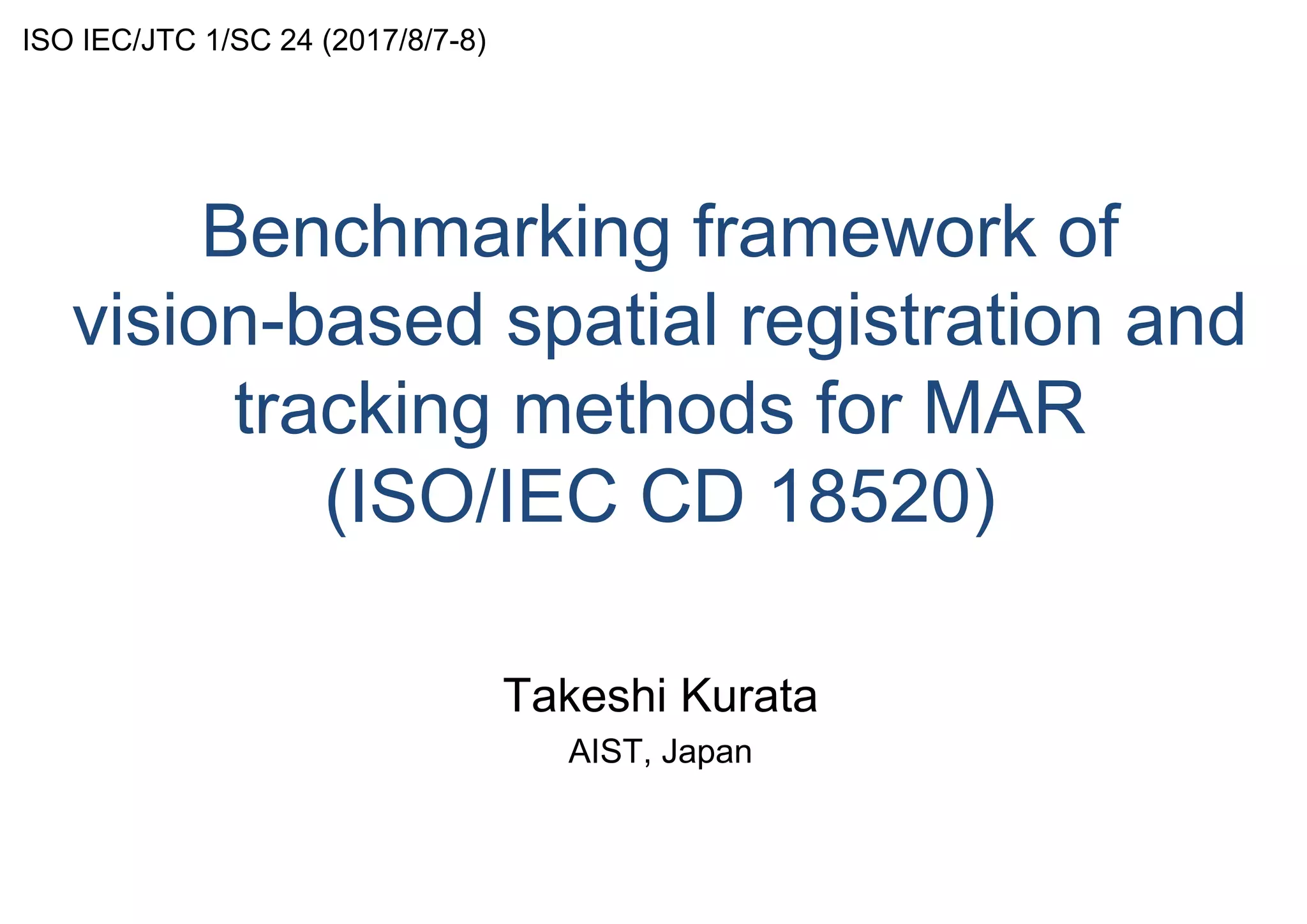 ISO IEC/JTC 1/SC 24 (2017/8/7-8)

Benchmarking framework of vision-based spatial registration and tracking methods for MAR (ISO/IEC CD 18520)

Takeshi Kurata

AIST, Japan